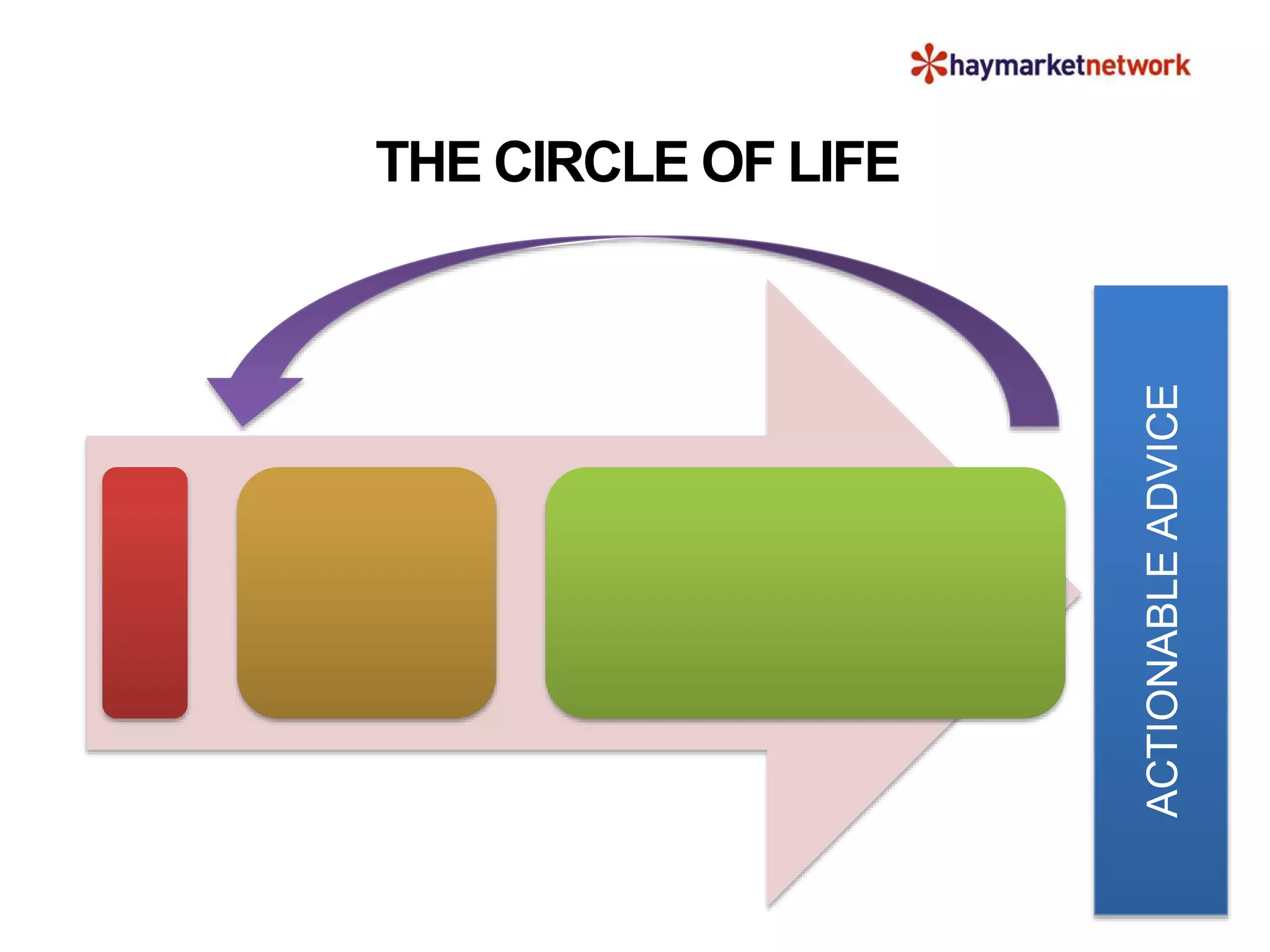 haymarketnetwork

THE CIRCLE OF LIFE

ACTIONABLE ADVICE